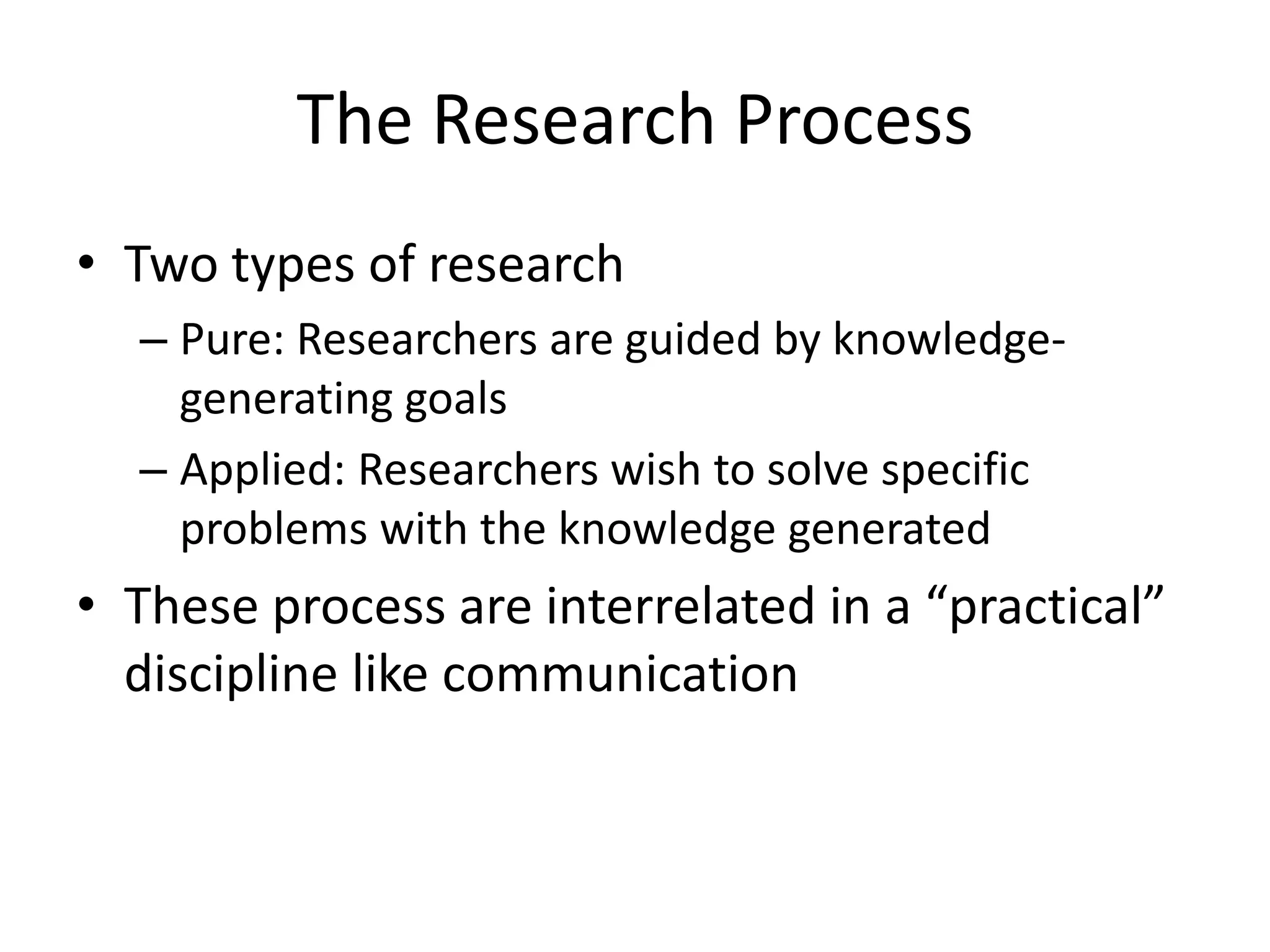 The Research Process

• Two types of research
– Pure: Researchers are guided by knowledge-generating goals
– Applied: Researchers wish to solve specific problems with the knowledge generated
• These process are interrelated in a “practical” discipline like communication